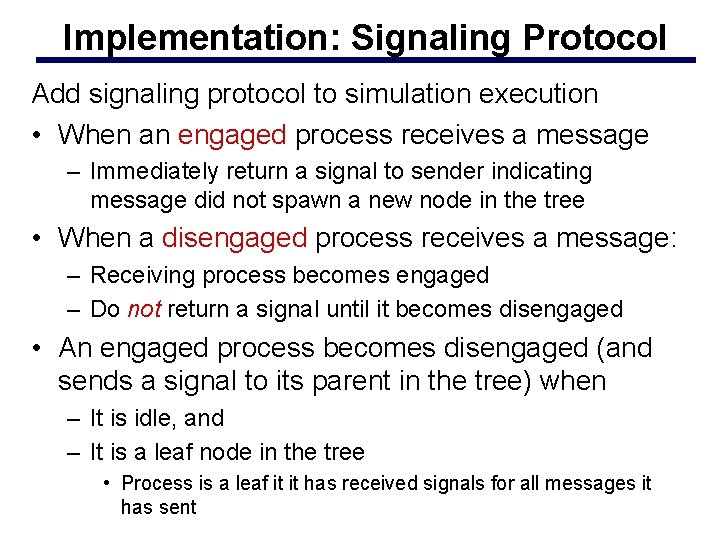 Implementation: Signaling Protocol

Add signaling protocol to simulation execution

• When an engaged process receives a message
  – Immediately return a signal to sender indicating message did not spawn a new node in the tree
• When a disengaged process receives a message:
  – Receiving process becomes engaged
  – Do not return a signal until it becomes disengaged
• An engaged process becomes disengaged (and sends a signal to its parent in the tree) when
  – It is idle, and
  – It is a leaf node in the tree
    • Process is a leaf it it has received signals for all messages it has sent